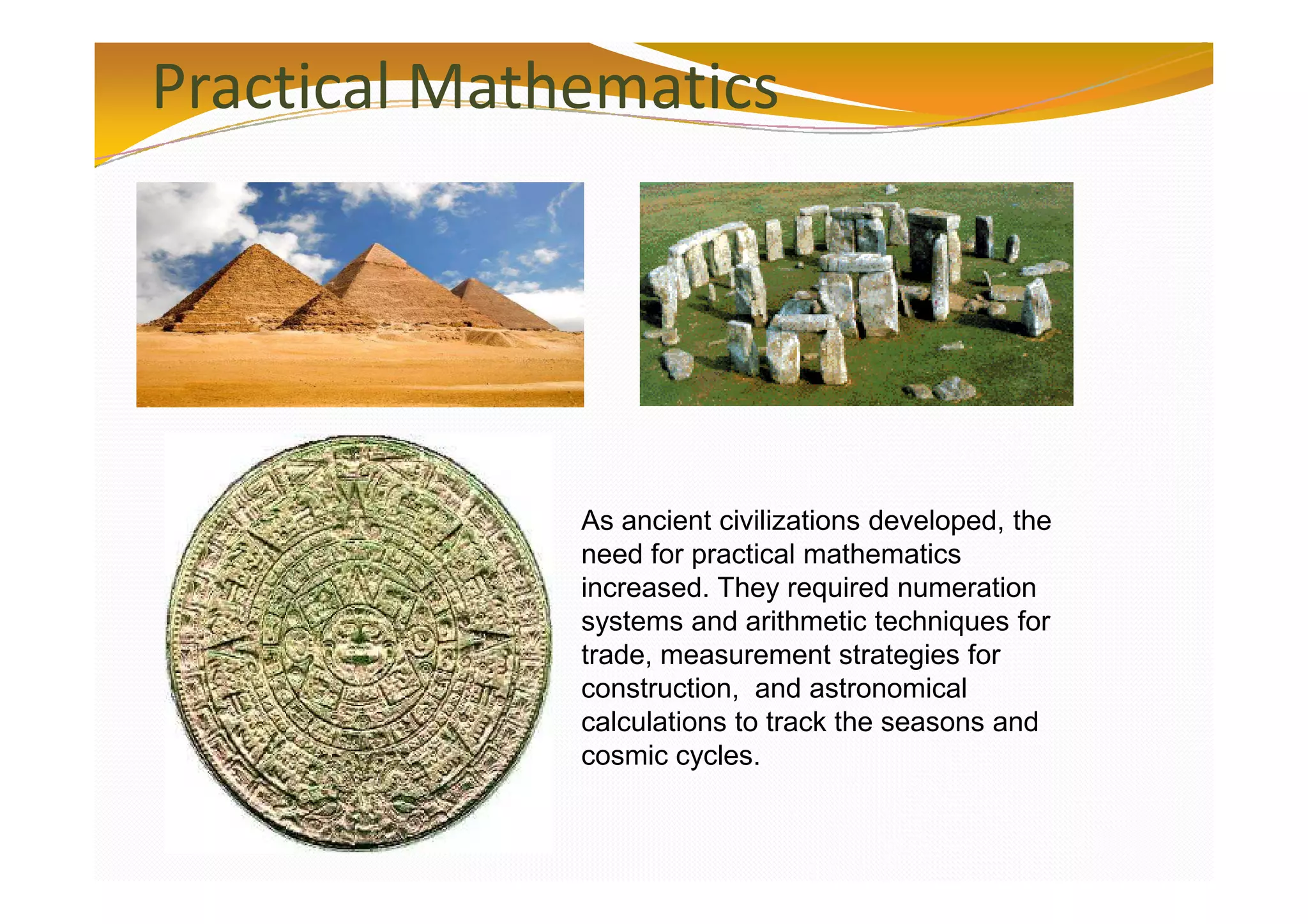 Practical Mathematics

As ancient civilizations developed, the need for practical mathematics increased. They required numeration systems and arithmetic techniques for trade, measurement strategies for construction,  and astronomical calculations to track the seasons and cosmic cycles.